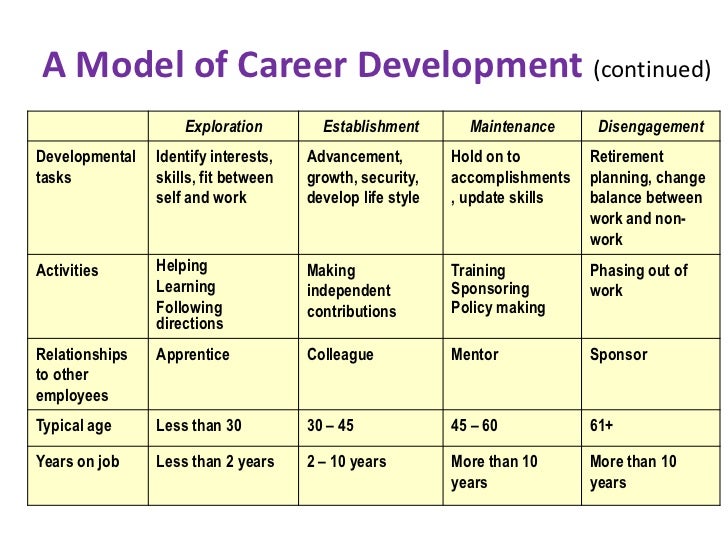 A Model of Career Development (continued)

| | Exploration | Establishment | Maintenance | Disengagement |
|---|---|---|---|---|
| Developmental tasks | Identify interests, skills, fit between self and work | Advancement, growth, security, develop life style | Hold on to accomplishments , update skills | Retirement planning, change balance between work and non-work |
| Activities | Helping Learning Following directions | Making independent contributions | Training Sponsoring Policy making | Phasing out of work |
| Relationships to other employees | Apprentice | Colleague | Mentor | Sponsor |
| Typical age | Less than 30 | 30 – 45 | 45 – 60 | 61+ |
| Years on job | Less than 2 years | 2 – 10 years | More than 10 years | More than 10 years |